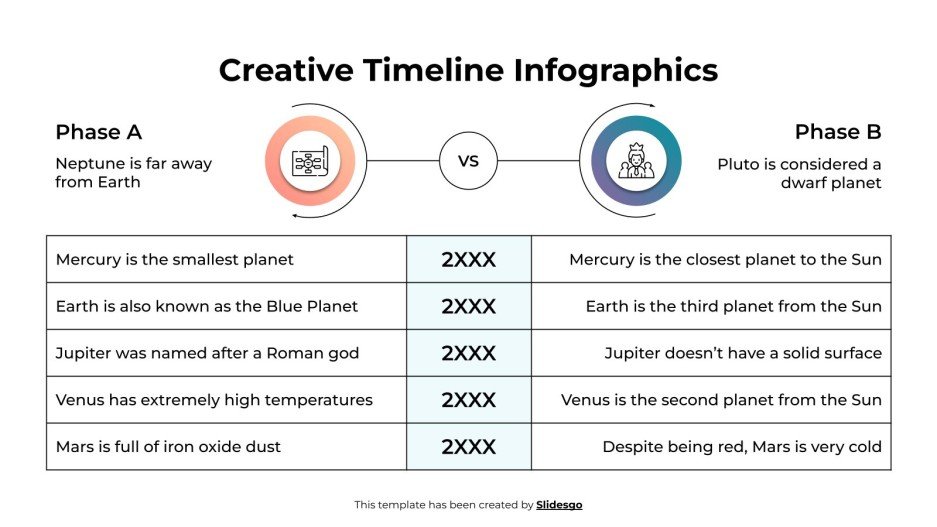 Creative Timeline Infographics

Phase A

Neptune is far away from Earth

VS

Phase B

Pluto is considered a dwarf planet

| | | |
|---|---|---|
| Mercury is the smallest planet | 2XXX | Mercury is the closest planet to the Sun |
| Earth is also known as the Blue Planet | 2XXX | Earth is the third planet from the Sun |
| Jupiter was named after a Roman god | 2XXX | Jupiter doesn't have a solid surface |
| Venus has extremely high temperatures | 2XXX | Venus is the second planet from the Sun |
| Mars is full of iron oxide dust | 2XXX | Despite being red, Mars is very cold |

This template has been created by Slidesgo